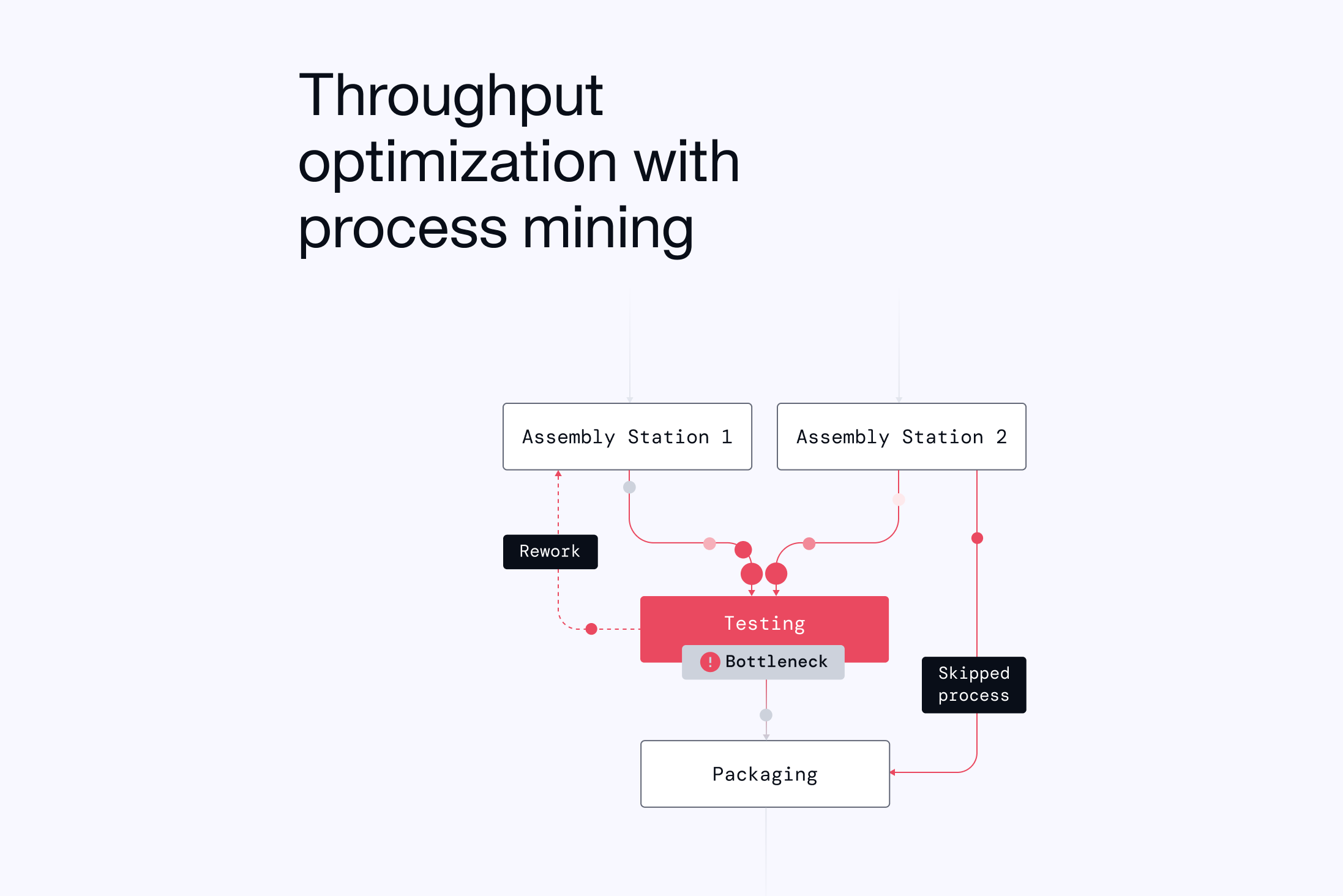 Throughput optimization with process mining

Assembly Station 1

Assembly Station 2

Rework

Testing

! Bottleneck

Skipped process

Packaging